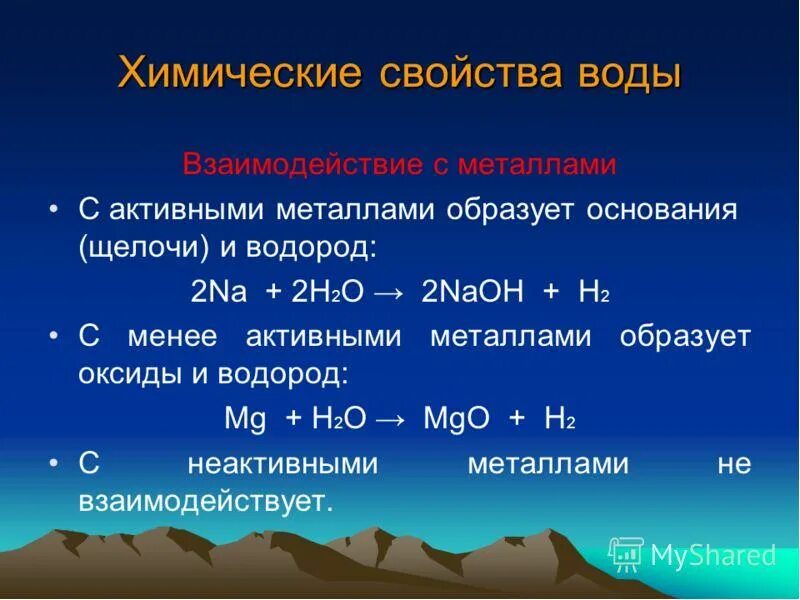 Химические свойства воды

Взаимодействие с металлами

• С активными металлами образует основания (щелочи) и водород:

$2Na + 2H_2O \rightarrow 2NaOH + H_2$

• С менее активными металлами образует оксиды и водород:

$Mg + H_2O \rightarrow MgO + H_2$

• С неактивными металлами не взаимодействует.

MyShared